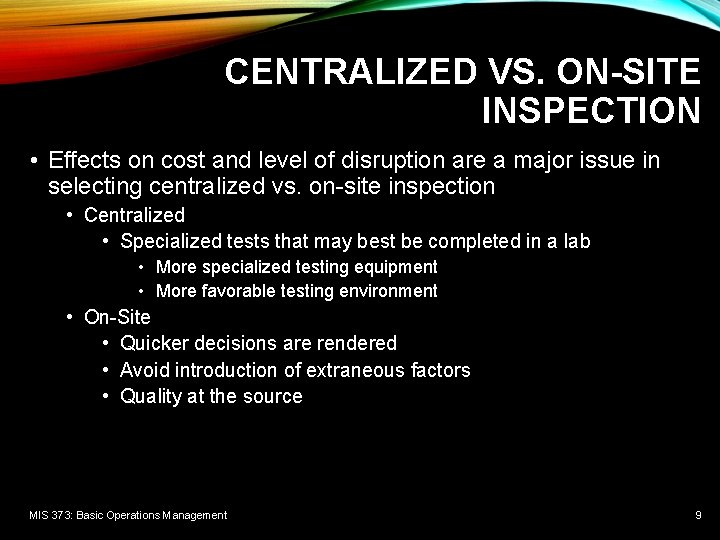 CENTRALIZED VS. ON-SITE INSPECTION

• Effects on cost and level of disruption are a major issue in selecting centralized vs. on-site inspection
  • Centralized
    • Specialized tests that may best be completed in a lab
      • More specialized testing equipment
      • More favorable testing environment
  • On-Site
    • Quicker decisions are rendered
    • Avoid introduction of extraneous factors
    • Quality at the source

MIS 373: Basic Operations Management

9